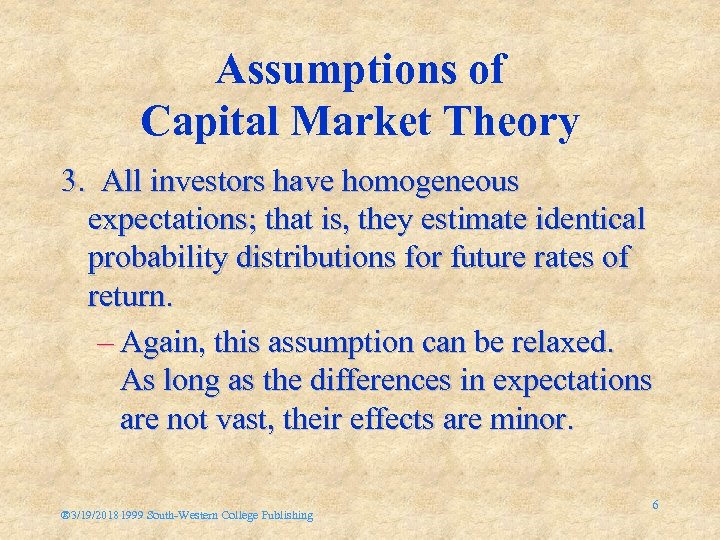 Assumptions of Capital Market Theory

3. All investors have homogeneous expectations; that is, they estimate identical probability distributions for future rates of return.

– Again, this assumption can be relaxed. As long as the differences in expectations are not vast, their effects are minor.

®3/19/2018 1999 South-Western College Publishing

6